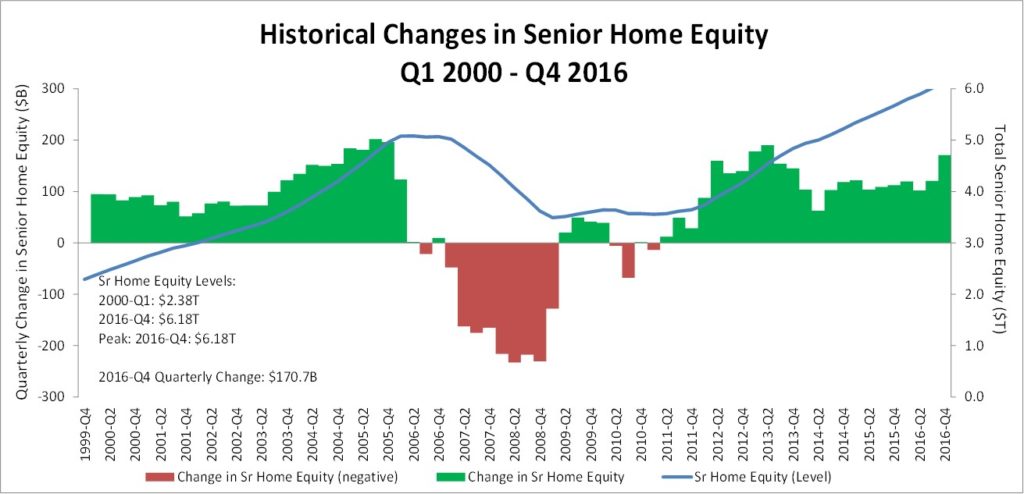 Historical Changes in Senior Home Equity
Q1 2000 - Q4 2016

Quarterly Change in Senior Home Equity ($B)

300
200
100
0
-100
-200
-300

Total Senior Home Equity ($T)

6.0
5.0
4.0
3.0
2.0
1.0
0.0

Sr Home Equity Levels:
2000-Q1: $2.38T
2016-Q4: $6.18T
Peak: 2016-Q4: $6.18T

2016-Q4 Quarterly Change: $170.7B

1999-Q4
2000-Q2
2000-Q4
2001-Q2
2001-Q4
2002-Q2
2002-Q4
2003-Q2
2003-Q4
2004-Q2
2004-Q4
2005-Q2
2005-Q4
2006-Q2
2006-Q4
2007-Q2
2007-Q4
2008-Q2
2008-Q4
2009-Q2
2009-Q4
2010-Q2
2010-Q4
2011-Q2
2011-Q4
2012-Q2
2012-Q4
2013-Q2
2013-Q4
2014-Q2
2014-Q4
2015-Q2
2015-Q4
2016-Q2
2016-Q4

Change in Sr Home Equity (negative)
Change in Sr Home Equity
Sr Home Equity (Level)